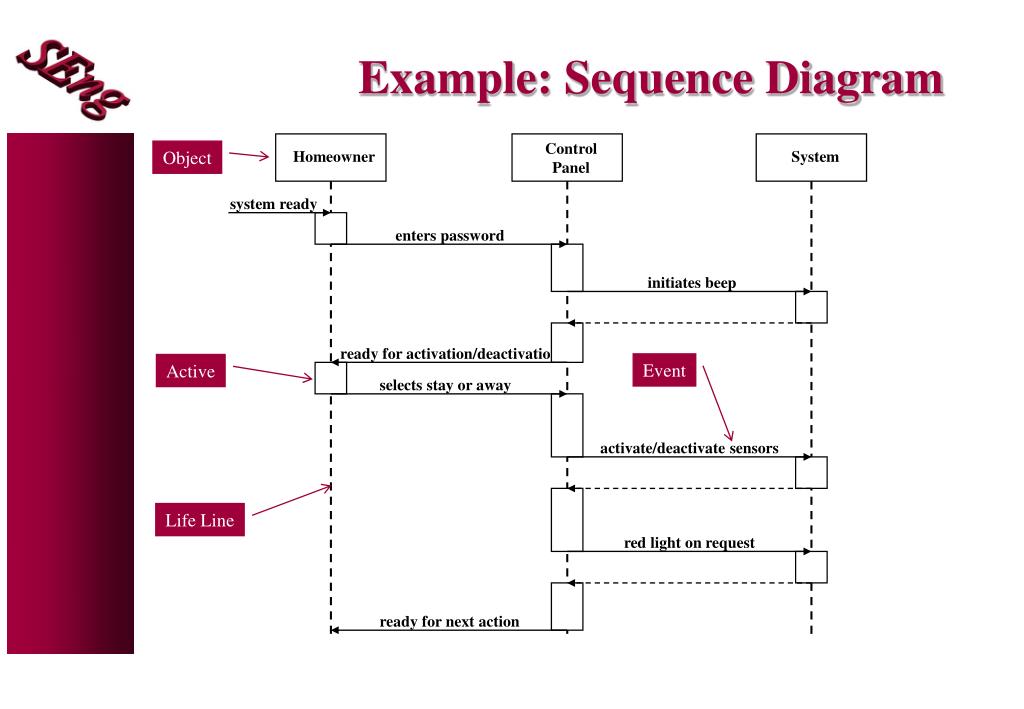 SEng

Example: Sequence Diagram

Object

Homeowner

Control Panel

System

system ready

enters password

initiates beep

ready for activation/deactivatio

Active

Event

selects stay or away

activate/deactivate sensors

Life Line

red light on request

ready for next action